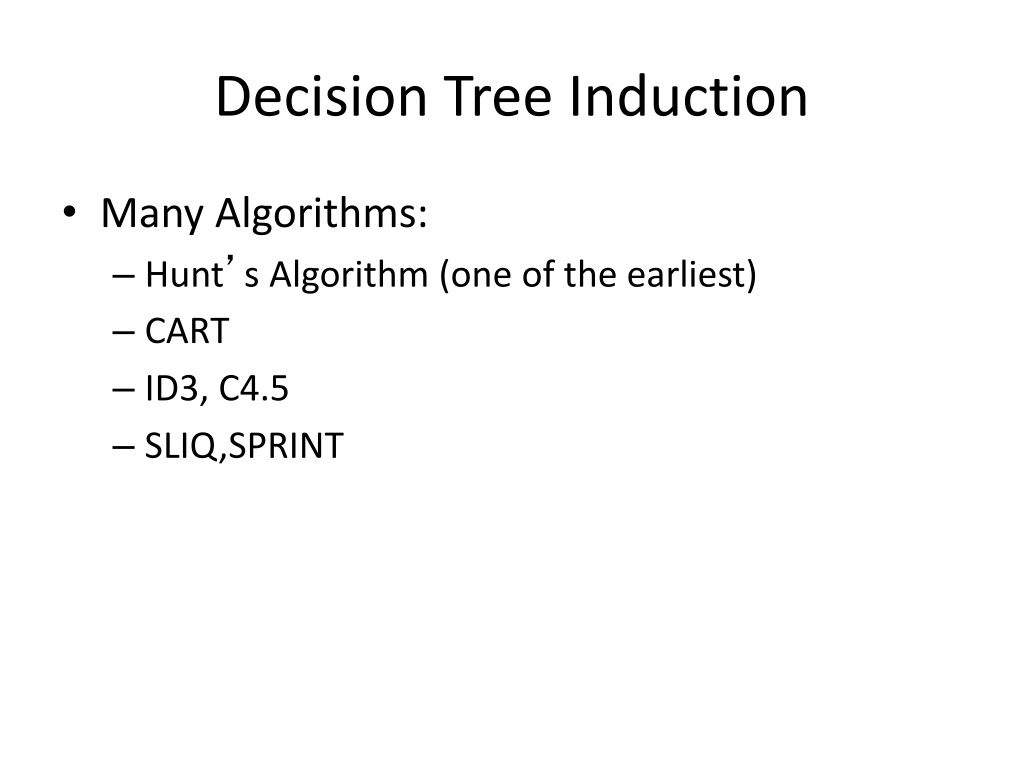 Decision Tree Induction

• Many Algorithms:
– Hunt’s Algorithm (one of the earliest)
– CART
– ID3, C4.5
– SLIQ,SPRINT